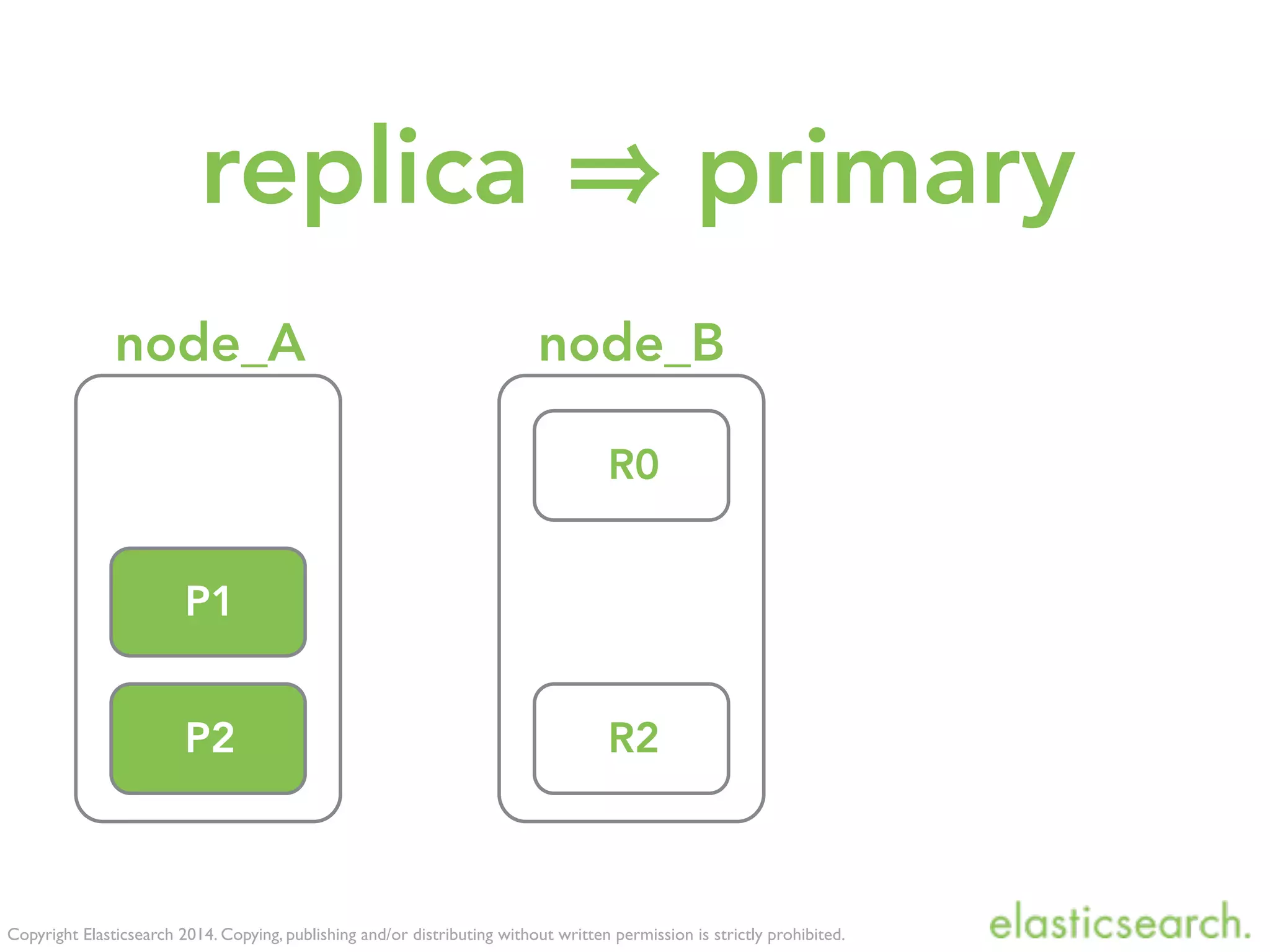 replica ⇒ primary

node_A

P1

P2

node_B

R0

R2

Copyright Elasticsearch 2014. Copying, publishing and/or distributing without written permission is strictly prohibited.

elasticsearch.